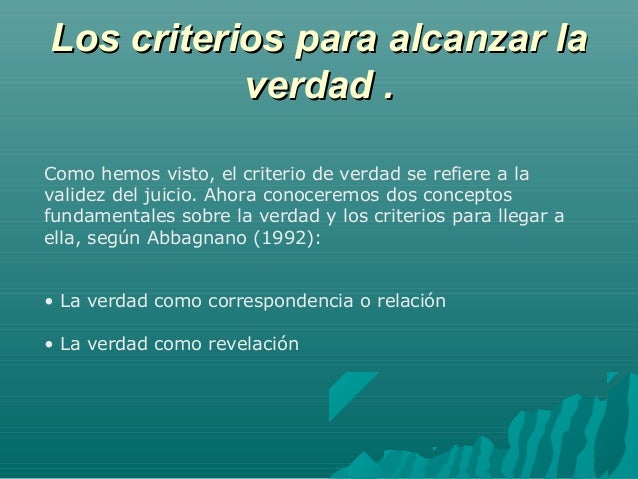 Los criterios para alcanzar la verdad .

Como hemos visto, el criterio de verdad se refiere a la validez del juicio. Ahora conoceremos dos conceptos fundamentales sobre la verdad y los criterios para llegar a ella, según Abbagnano (1992):

• La verdad como correspondencia o relación

• La verdad como revelación